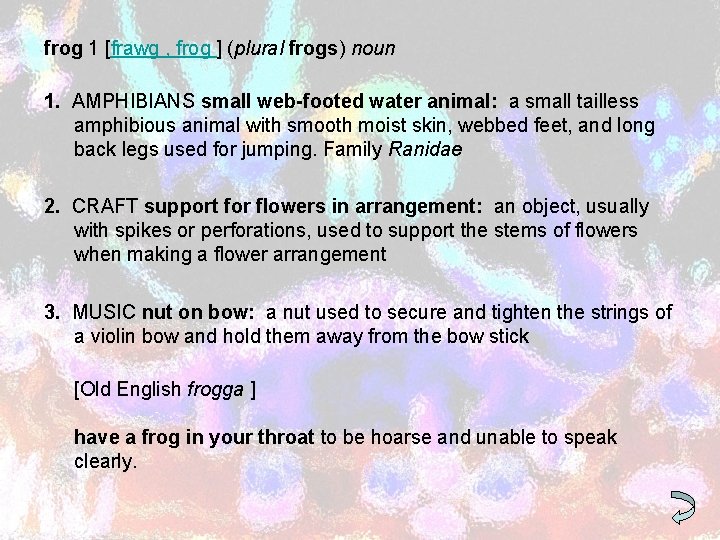 frog 1 [frawg , frog ] (plural frogs) noun

1. AMPHIBIANS small web-footed water animal: a small tailless amphibious animal with smooth moist skin, webbed feet, and long back legs used for jumping. Family Ranidae

2. CRAFT support for flowers in arrangement: an object, usually with spikes or perforations, used to support the stems of flowers when making a flower arrangement

3. MUSIC nut on bow: a nut used to secure and tighten the strings of a violin bow and hold them away from the bow stick

[Old English frogga ]

have a frog in your throat to be hoarse and unable to speak clearly.